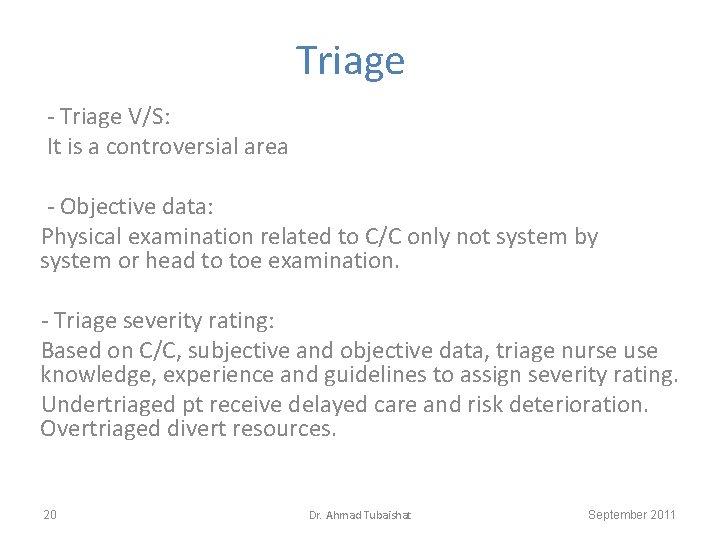 Triage

- Triage V/S:
It is a controversial area

- Objective data:
Physical examination related to C/C only not system by system or head to toe examination.

- Triage severity rating:
Based on C/C, subjective and objective data, triage nurse use knowledge, experience and guidelines to assign severity rating.

Undertriaged pt receive delayed care and risk deterioration. Overtriaged divert resources.

20 Dr. Ahmad Tubaishat September 2011